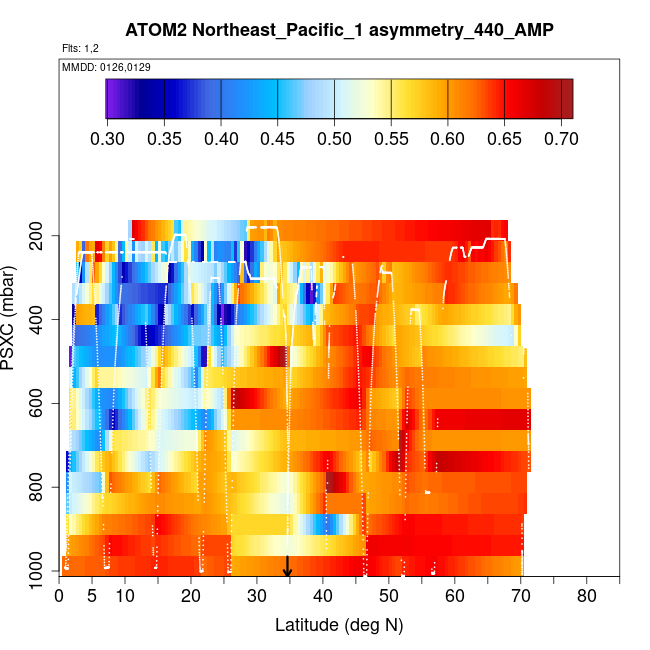 ATOM2 Northeast_Pacific_1 asymmetry_440_AMP

Flts: 1,2

MMDD: 0126,0129

0.30 0.35 0.40 0.45 0.50 0.55 0.60 0.65 0.70

PSXC (mbar)

200
400
600
800
1000

0 5 10 20 30 40 50 60 70 80

Latitude (deg N)